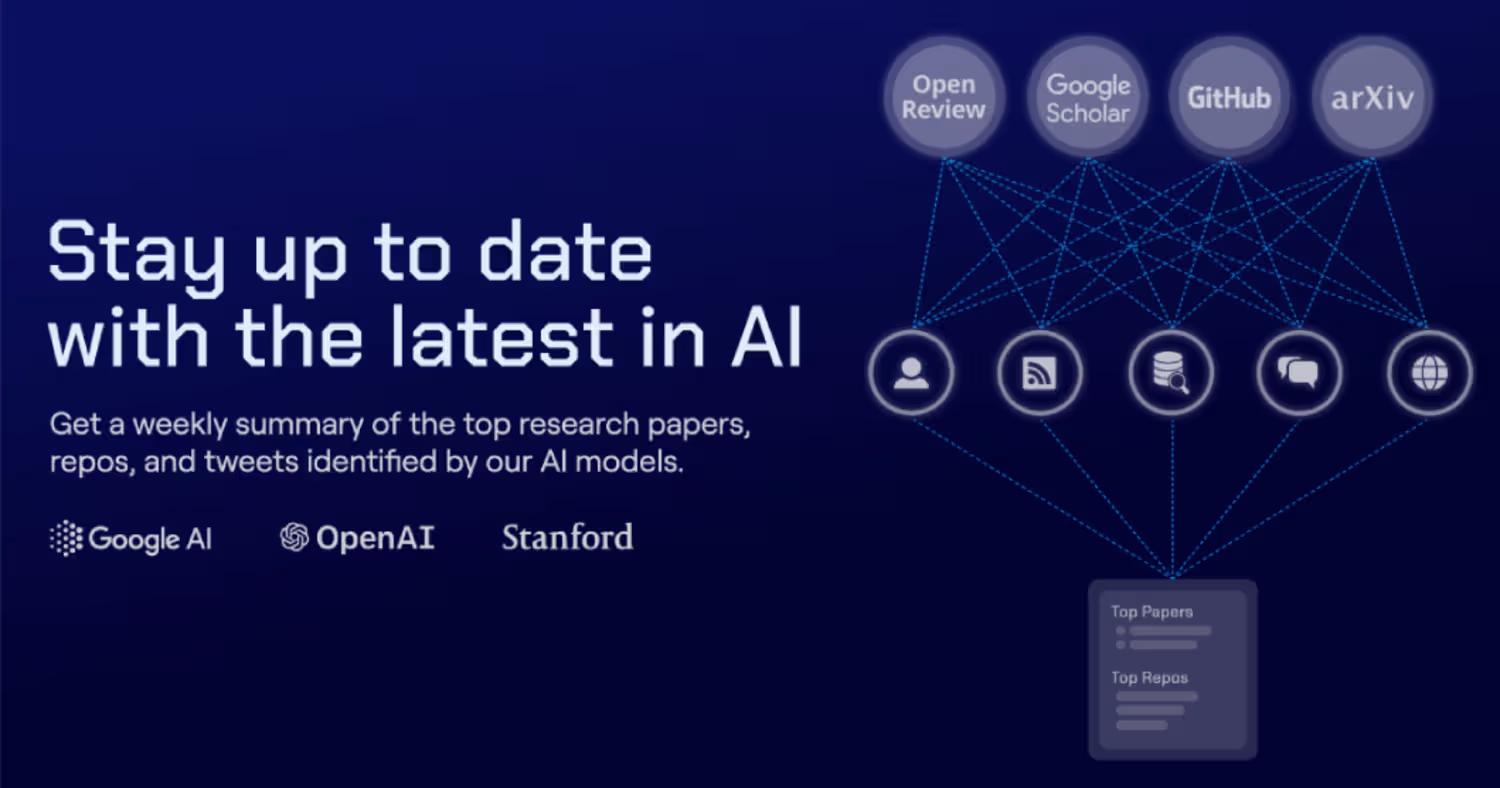 Stay up to date with the latest in AI

Get a weekly summary of the top research papers, repos, and tweets identified by our AI models.

Google AI OpenAI Stanford

Open Review

Google Scholar

GitHub

arXiv

Top Papers

Top Repos